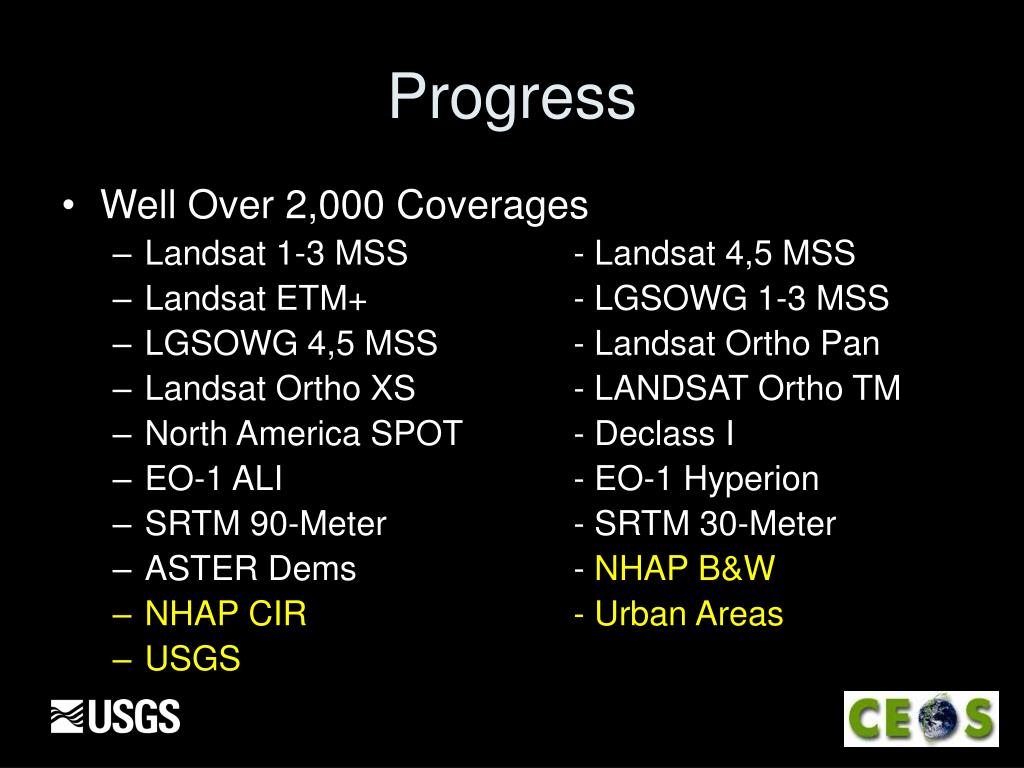 Progress

• Well Over 2,000 Coverages

– Landsat 1-3 MSS
– Landsat ETM+
– LGSOWG 4,5 MSS
– Landsat Ortho XS
– North America SPOT
– EO-1 ALI
– SRTM 90-Meter
– ASTER Dems
– NHAP CIR
– USGS

- Landsat 4,5 MSS
- LGSOWG 1-3 MSS
- Landsat Ortho Pan
- LANDSAT Ortho TM
- Declass I
- EO-1 Hyperion
- SRTM 30-Meter
- NHAP B&W
- Urban Areas

USGS

CEOS